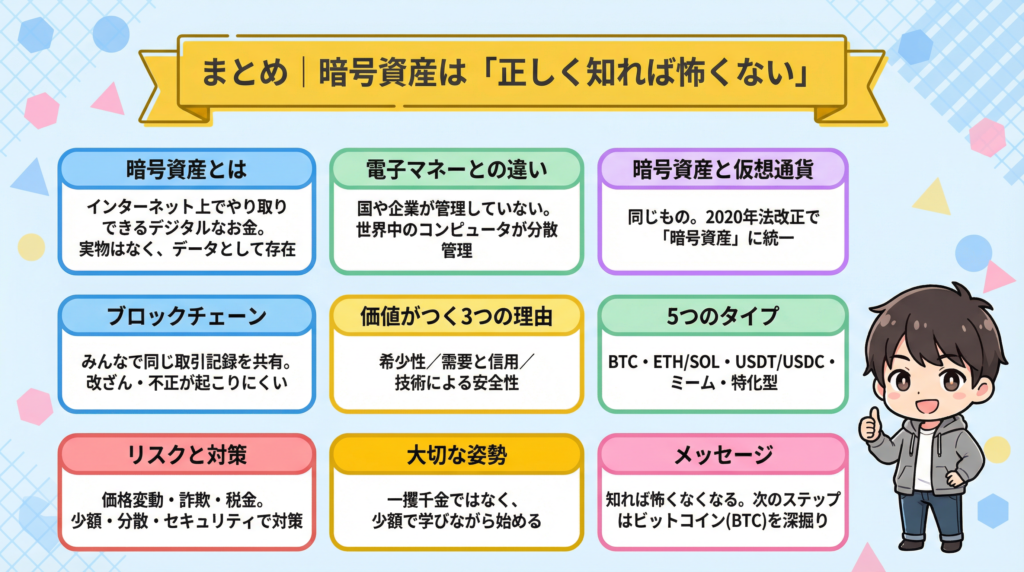 まとめ｜暗号資産は「正しく知れば怖くない」

暗号資産とは

インターネット上でやり取りできるデジタルなお金。実物はなく、データとして存在

電子マネーとの違い

国や企業が管理していない。世界中のコンピュータが分散管理

暗号資産と仮想通貨

同じもの。2020年法改正で「暗号資産」に統一

ブロックチェーン

みんなで同じ取引記録を共有。改ざん・不正が起こりにくい

価値がつく3つの理由

希少性／需要と信用／技術による安全性

5つのタイプ

BTC・ETH/SOL・USDT/USDC・ミーム・特化型

リスクと対策

価格変動・詐欺・税金。少額・分散・セキュリティで対策

大切な姿勢

一攫千金ではなく、少額で学びながら始める

メッセージ

知れば怖くなくなる。次のステップはビットコイン(BTC)を深掘り